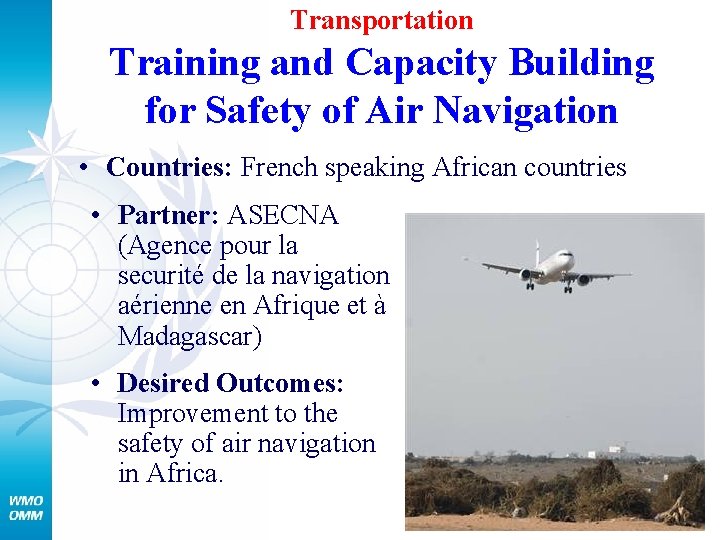 Transportation

Training and Capacity Building for Safety of Air Navigation

• Countries: French speaking African countries

• Partner: ASECNA (Agence pour la securité de la navigation aérienne en Afrique et à Madagascar)

• Desired Outcomes: Improvement to the safety of air navigation in Africa.

WMO
OMM